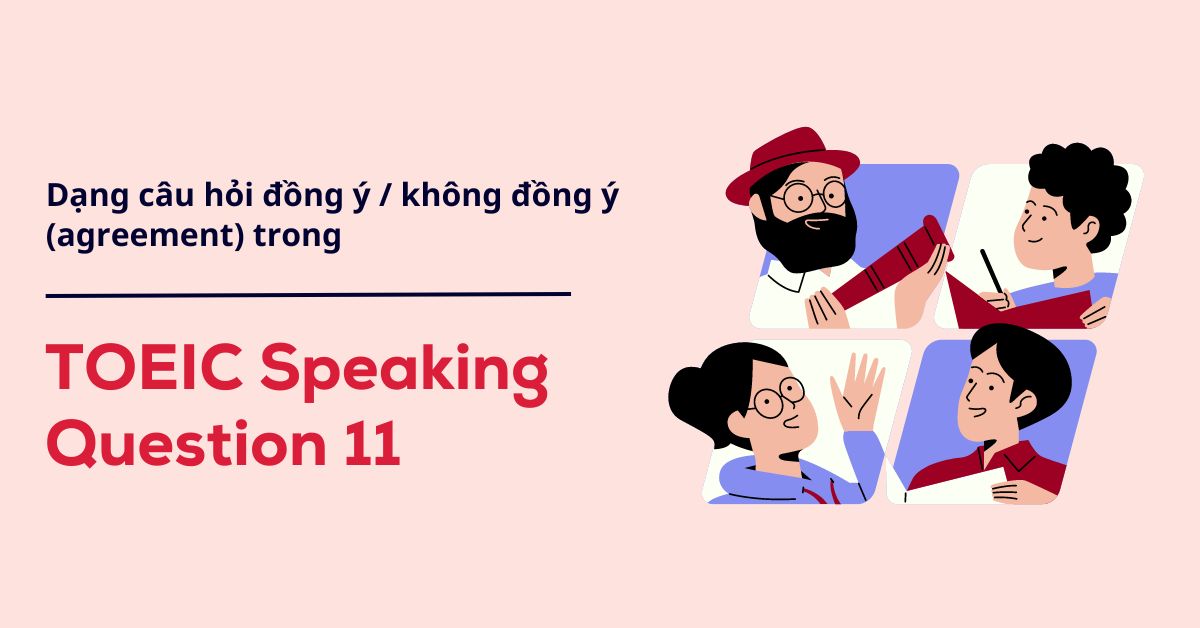 Dạng câu hỏi đồng ý / không đồng ý (agreement) trong

TOEIC Speaking Question 11